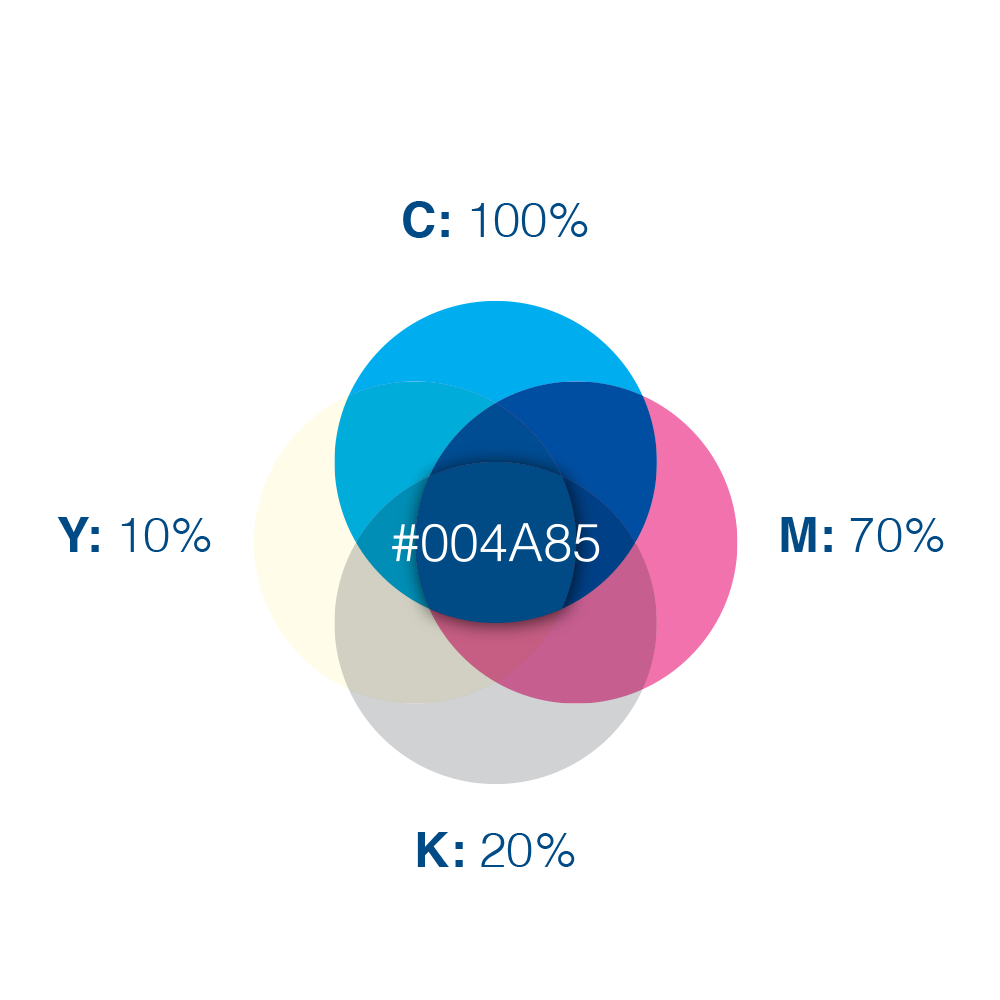 C: 100%

Y: 10%

#004A85

M: 70%

K: 20%